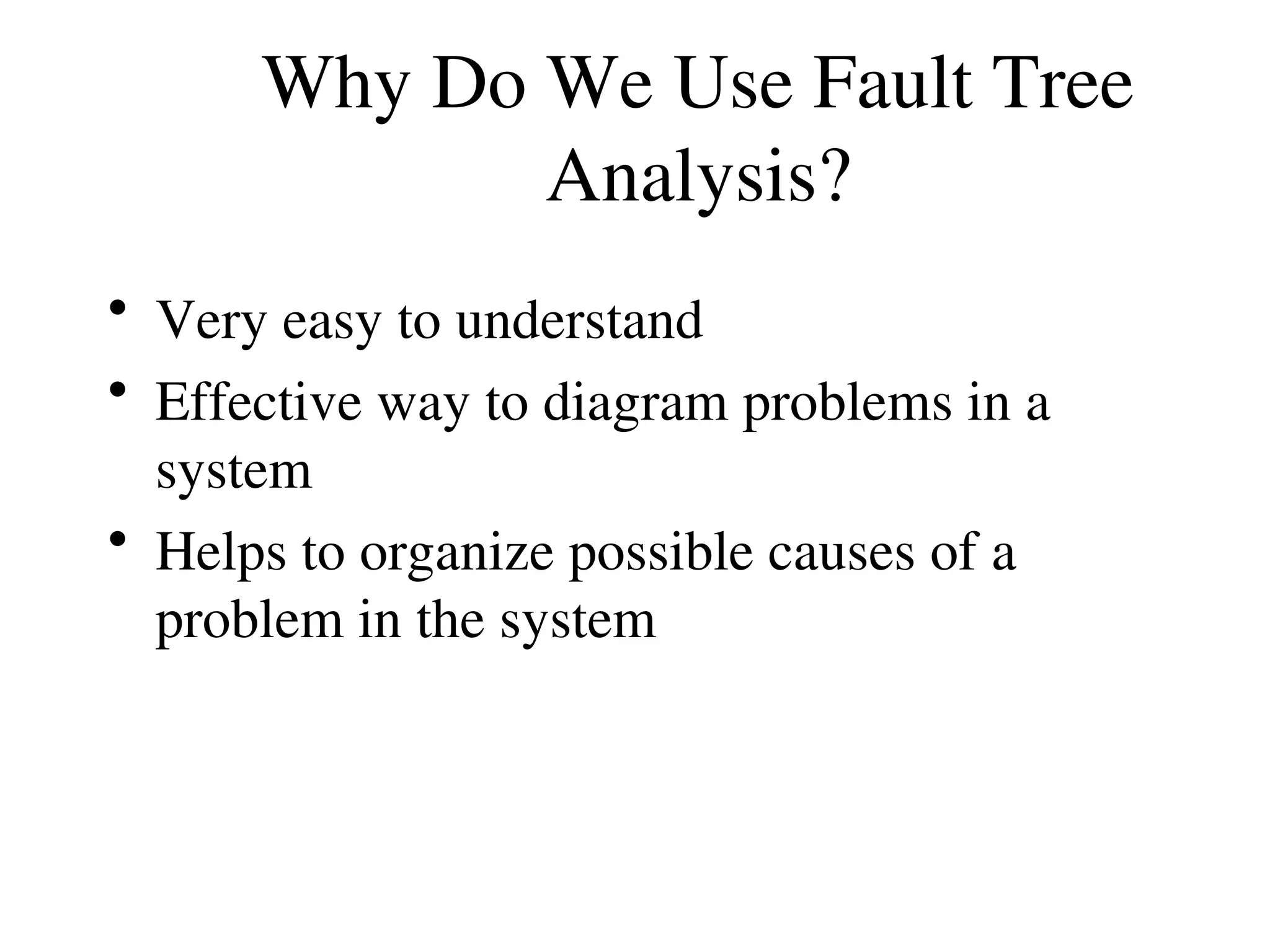 Why Do We Use Fault Tree Analysis?

• Very easy to understand
• Effective way to diagram problems in a system
• Helps to organize possible causes of a problem in the system